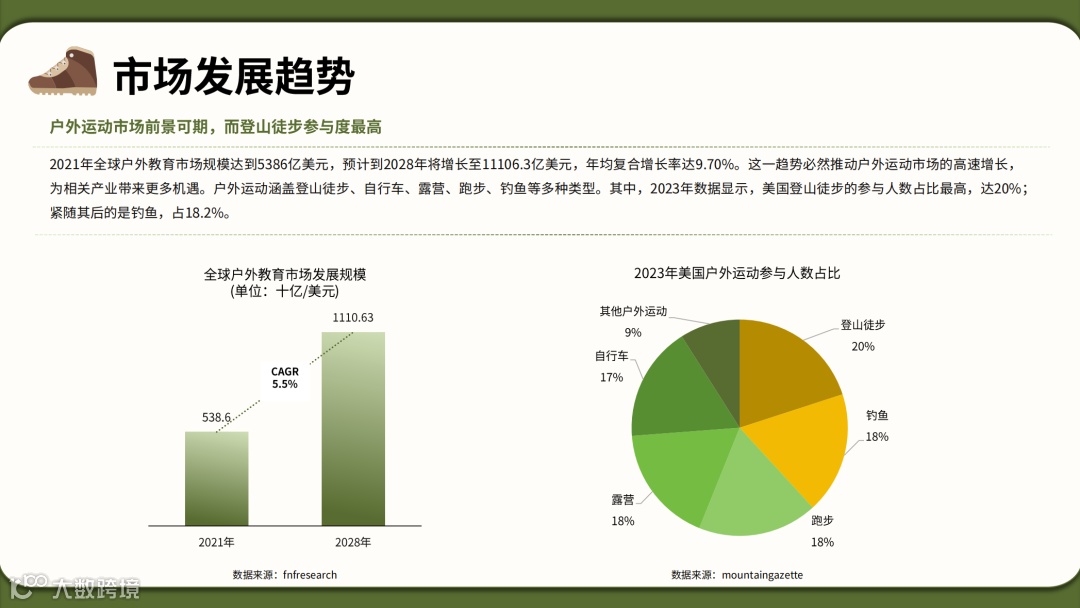 市场发展趋势

户外运动市场前景可期，而登山徒步参与度最高

2021年全球户外教育市场规模达到5386亿美元，预计到2028年将增长至11106.3亿美元，年均复合增长率达9.70%。这一趋势必然推动户外运动市场的高速增长，为相关产业带来更多机遇。户外运动涵盖登山徒步、自行车、露营、跑步、钓鱼等多种类型。其中，2023年数据显示，美国登山徒步的参与人数占比最高，达20%；紧随其后的是钓鱼，占18.2%。

全球户外教育市场发展规模
(单位：十亿/美元)

1110.63
CAGR
5.5%
538.6
2021年
2028年

数据来源：fnfresearch

2023年美国户外运动参与人数占比

其他户外运动
9%
登山徒步
20%
自行车
17%
钓鱼
18%
露营
18%
跑步
18%

数据来源：mountaingazette

大数跨境